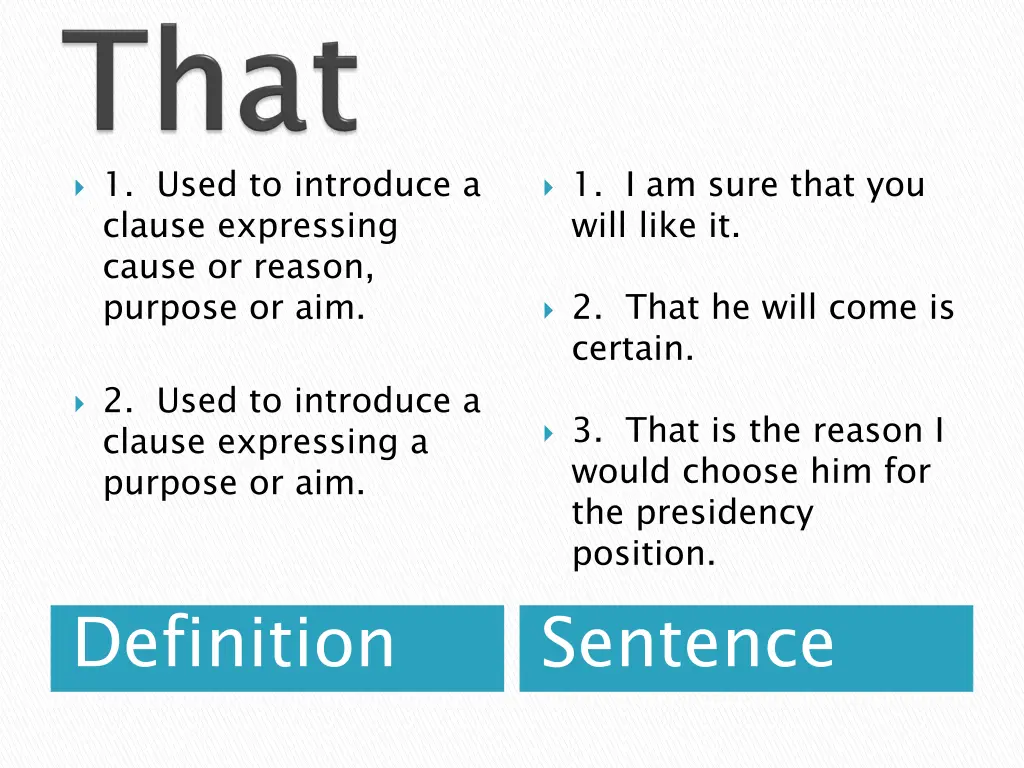 That

1. Used to introduce a clause expressing cause or reason, purpose or aim.

2. Used to introduce a clause expressing a purpose or aim.

Definition

1. I am sure that you will like it.

2. That he will come is certain.

3. That is the reason I would choose him for the presidency position.

Sentence